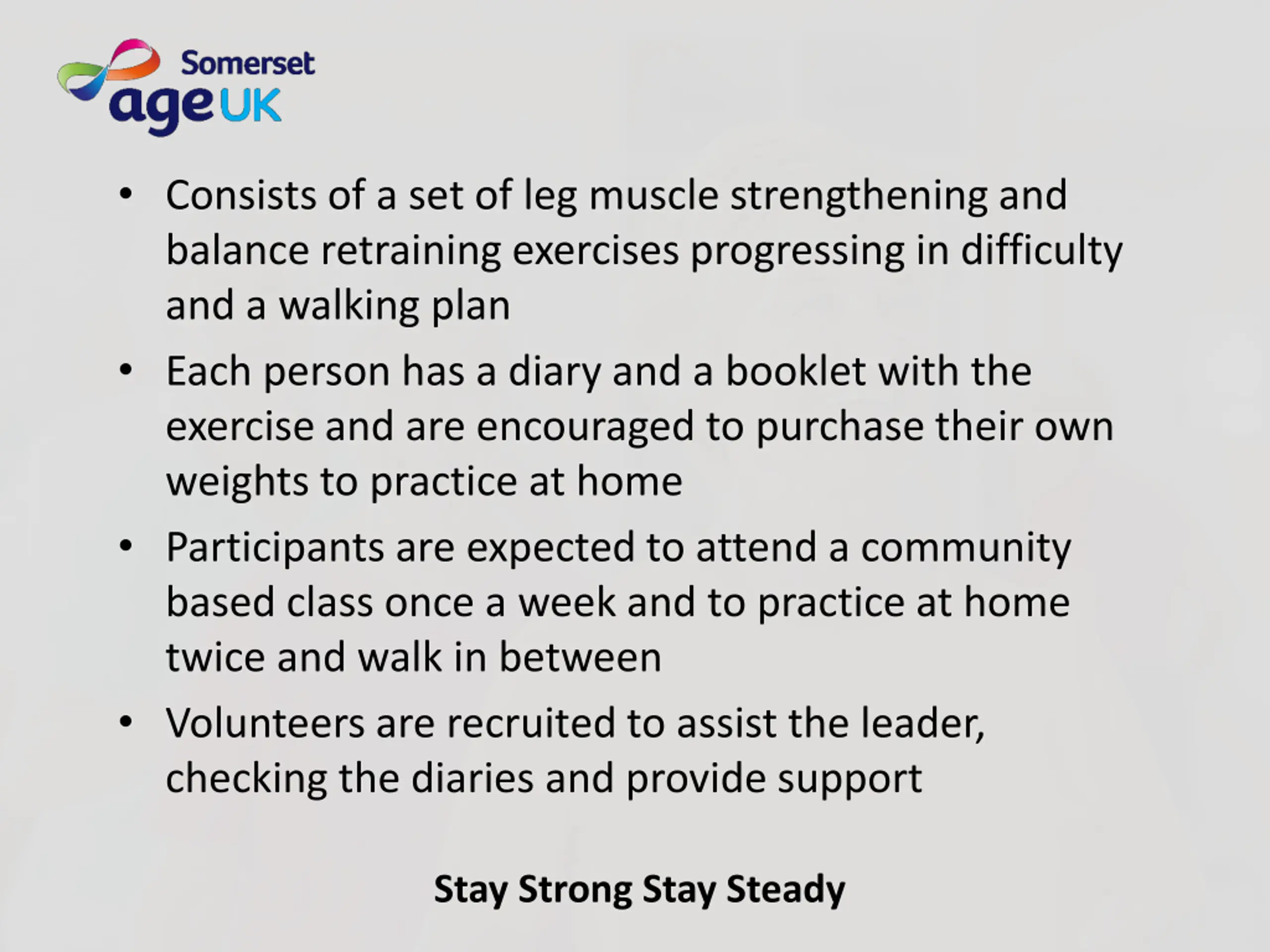 Somerset
age UK

• Consists of a set of leg muscle strengthening and balance retraining exercises progressing in difficulty and a walking plan

• Each person has a diary and a booklet with the exercise and are encouraged to purchase their own weights to practice at home

• Participants are expected to attend a community based class once a week and to practice at home twice and walk in between

• Volunteers are recruited to assist the leader, checking the diaries and provide support

Stay Strong Stay Steady